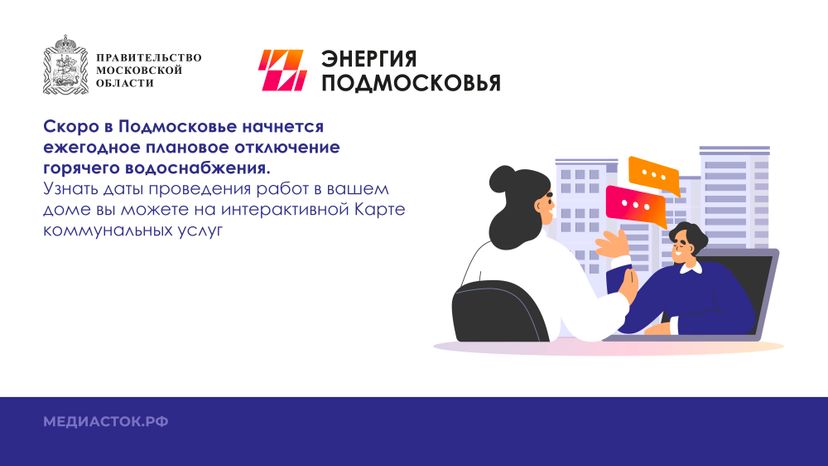 ПРАВИТЕЛЬСТВО
МОСКОВСКОЙ
ОБЛАСТИ

ЭНЕРГИЯ
ПОДМОСКОВЬЯ

Скоро в Подмосковье начнется ежегодное плановое отключение горячего водоснабжения.

Узнать даты проведения работ в вашем доме вы можете на интерактивной Карте коммунальных услуг

МЕДИАСТОК.РФ